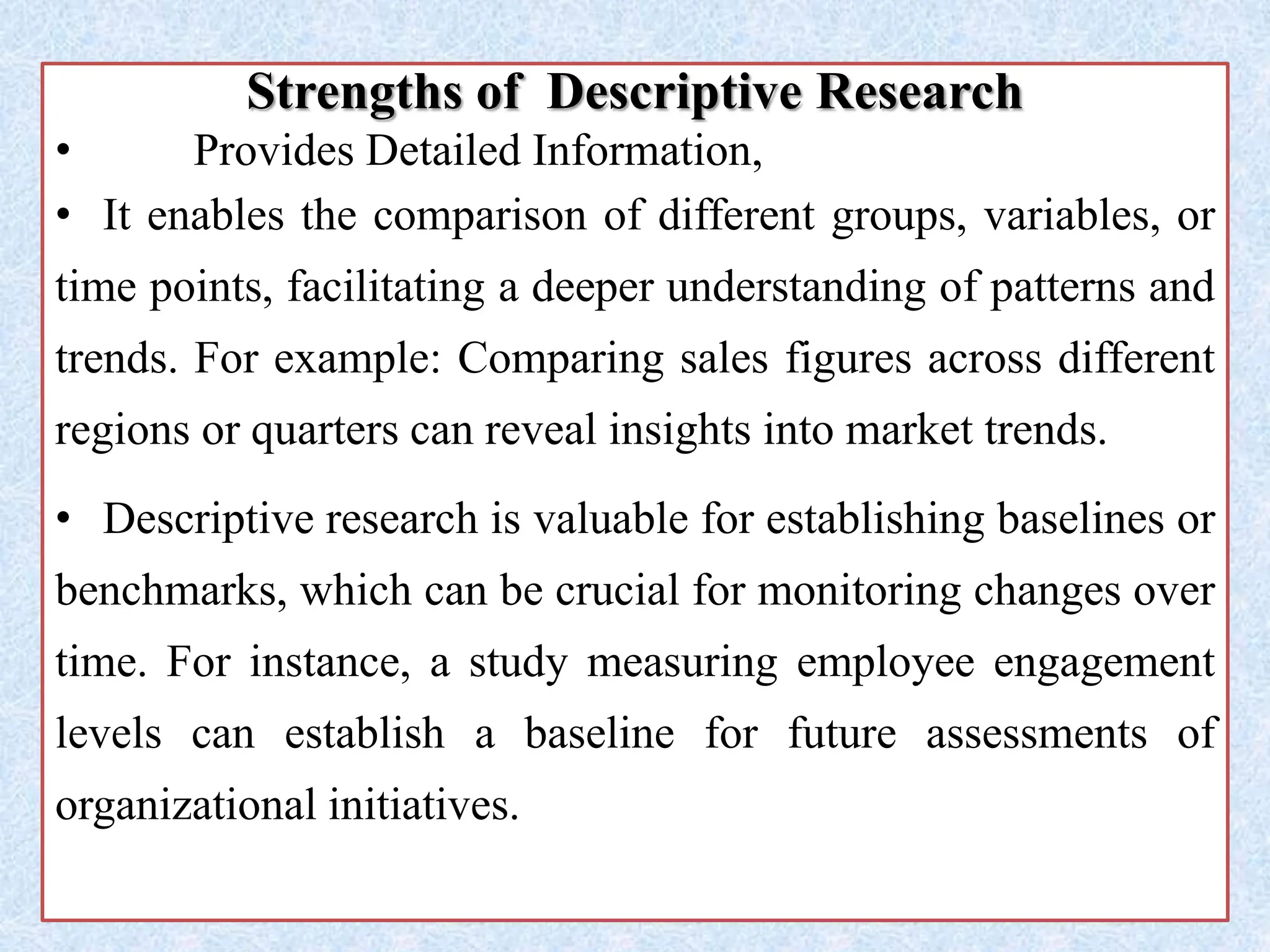 Strengths of  Descriptive Research

• Provides Detailed Information,

• It enables the comparison of different groups, variables, or time points, facilitating a deeper understanding of patterns and trends. For example: Comparing sales figures across different regions or quarters can reveal insights into market trends.

• Descriptive research is valuable for establishing baselines or benchmarks, which can be crucial for monitoring changes over time. For instance, a study measuring employee engagement levels can establish a baseline for future assessments of organizational initiatives.